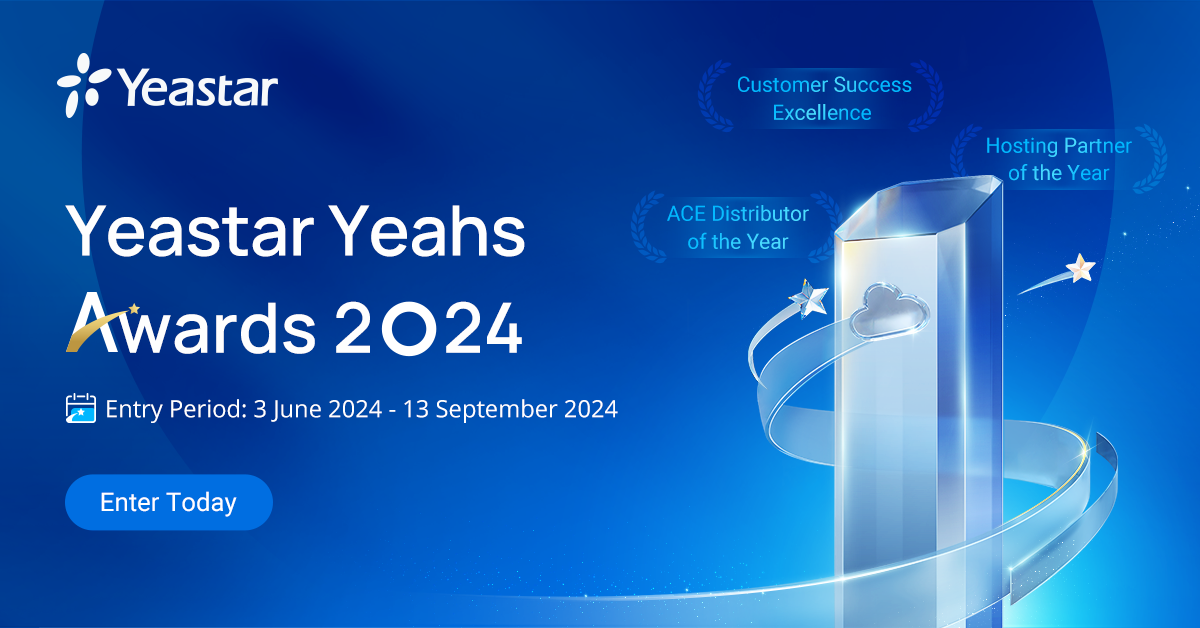 Yeastar

Yeastar Yeahs Awards 2024

Entry Period: 3 June 2024 - 13 September 2024

Enter Today

Customer Success Excellence

Hosting Partner of the Year

ACE Distributor of the Year